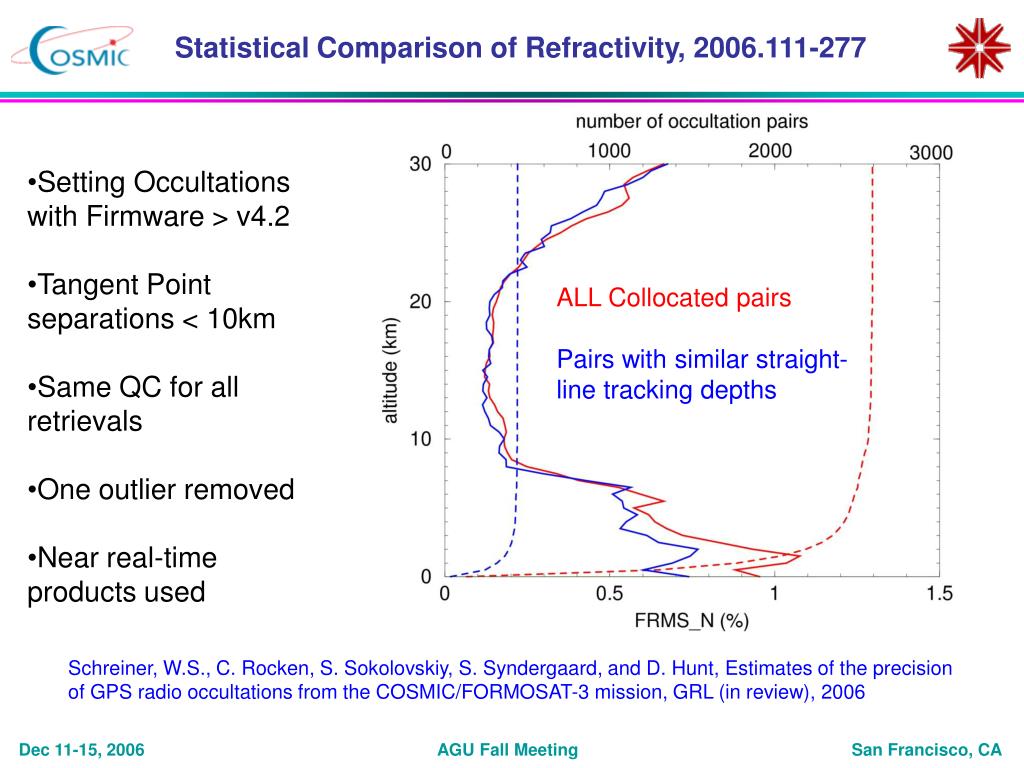 COSMIC

Statistical Comparison of Refractivity, 2006.111-277

•Setting Occultations with Firmware > v4.2

•Tangent Point separations < 10km

•Same QC for all retrievals

•One outlier removed

•Near real-time products used

number of occultation pairs

0 1000 2000 3000

30

20

10

0

altitude (km)

ALL Collocated pairs

Pairs with similar straight-line tracking depths

0 0.5 1 1.5

FRMS_N (%)

Schreiner, W.S., C. Rocken, S. Sokolovskiy, S. Syndergaard, and D. Hunt, Estimates of the precision of GPS radio occultations from the COSMIC/FORMOSAT-3 mission, GRL (in review), 2006

Dec 11-15, 2006 AGU Fall Meeting San Francisco, CA